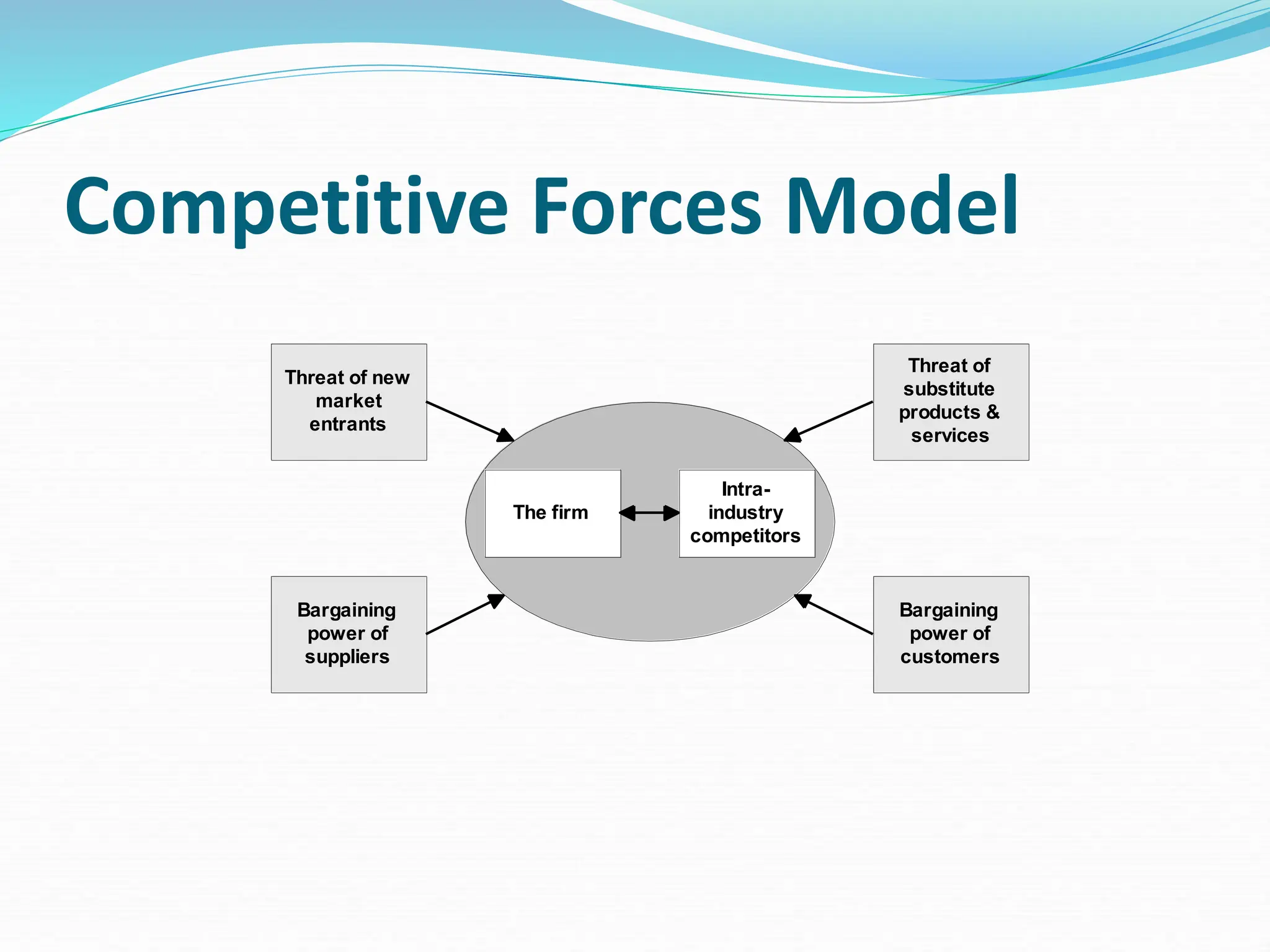 Competitive Forces Model

Threat of new market entrants

Threat of substitute products & services

The firm

Intra-industry competitors

Bargaining power of suppliers

Bargaining power of customers